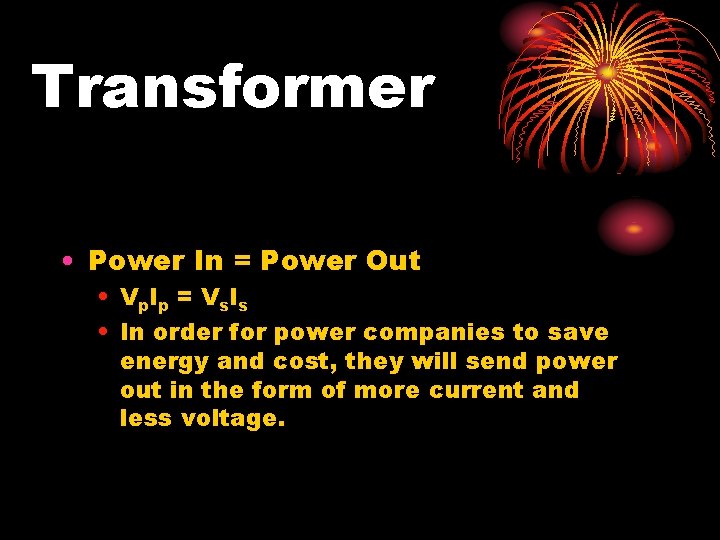 Transformer

• Power In = Power Out
  • $V_pI_p = V_sI_s$
  • In order for power companies to save energy and cost, they will send power out in the form of more current and less voltage.